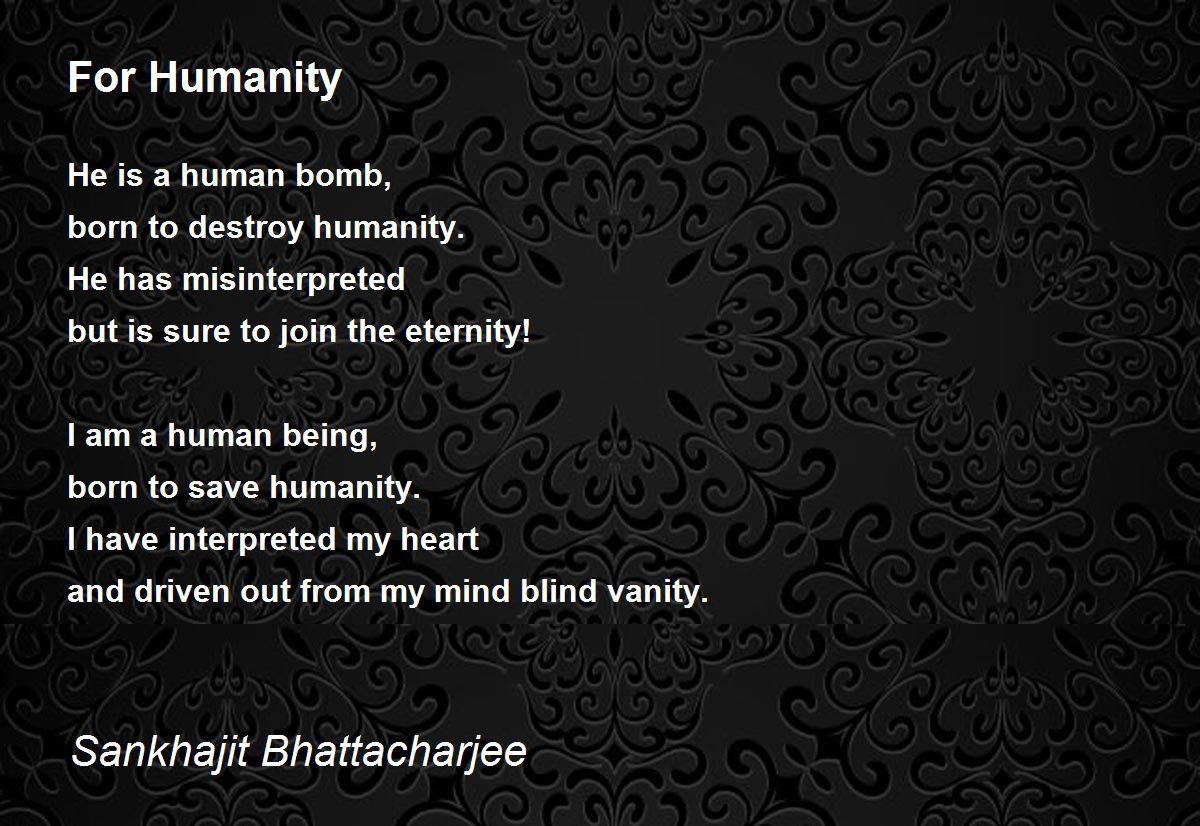 For Humanity

He is a human bomb,
born to destroy humanity.
He has misinterpreted
but is sure to join the eternity!

I am a human being,
born to save humanity.
I have interpreted my heart
and driven out from my mind blind vanity.

Sankhajit Bhattacharjee